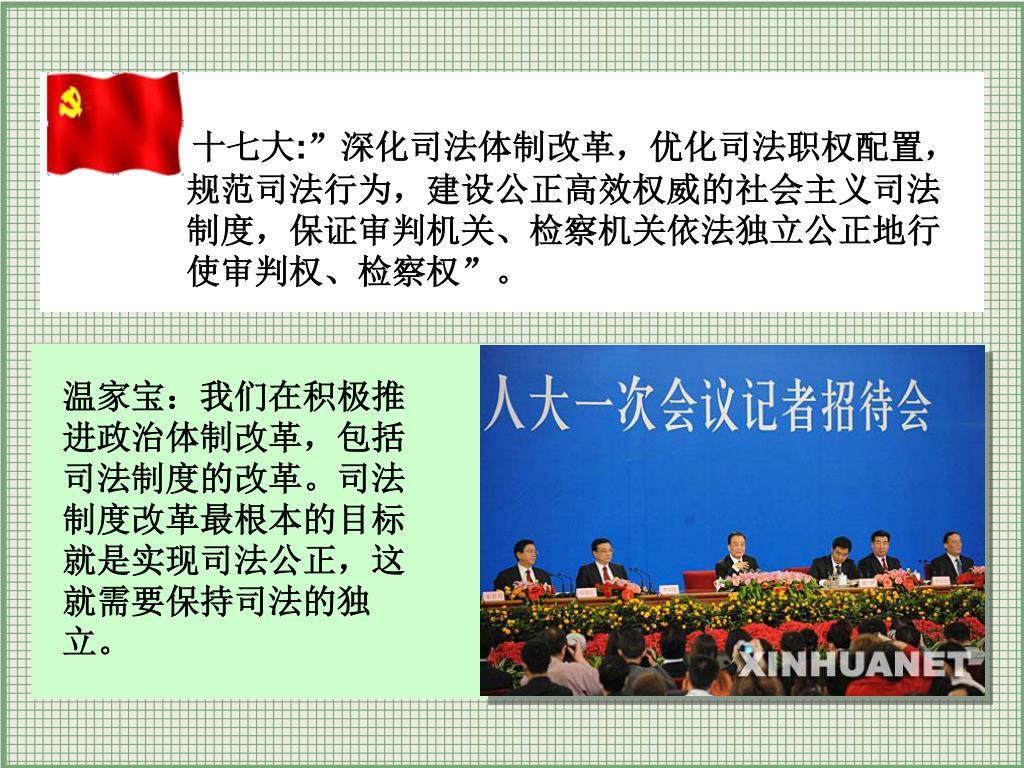 十七大:”深化司法体制改革，优化司法职权配置，规范司法行为，建设公正高效权威的社会主义司法制度，保证审判机关、检察机关依法独立公正地行使审判权、检察权”。

温家宝：我们在积极推进政治体制改革，包括司法制度的改革。司法制度改革最根本的目标就是实现司法公正，这就需要保持司法的独立。

人大一次会议记者招待会

XINHUANET